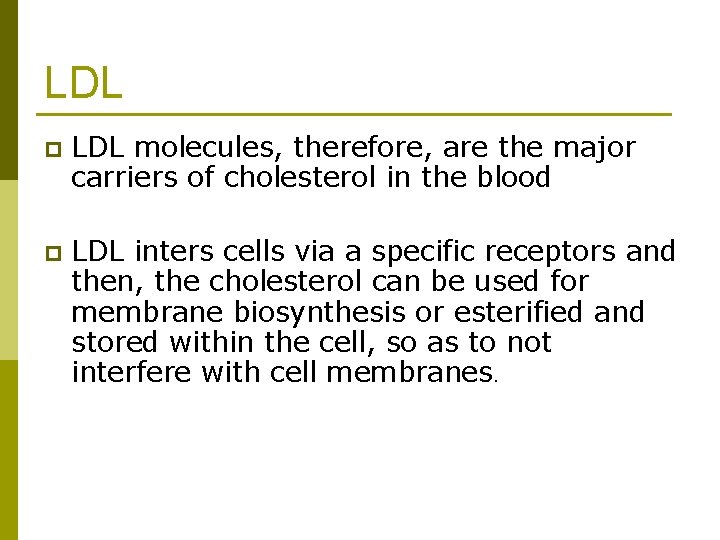 LDL

LDL molecules, therefore, are the major carriers of cholesterol in the blood

LDL inters cells via a specific receptors and then, the cholesterol can be used for membrane biosynthesis or esterified and stored within the cell, so as to not interfere with cell membranes.